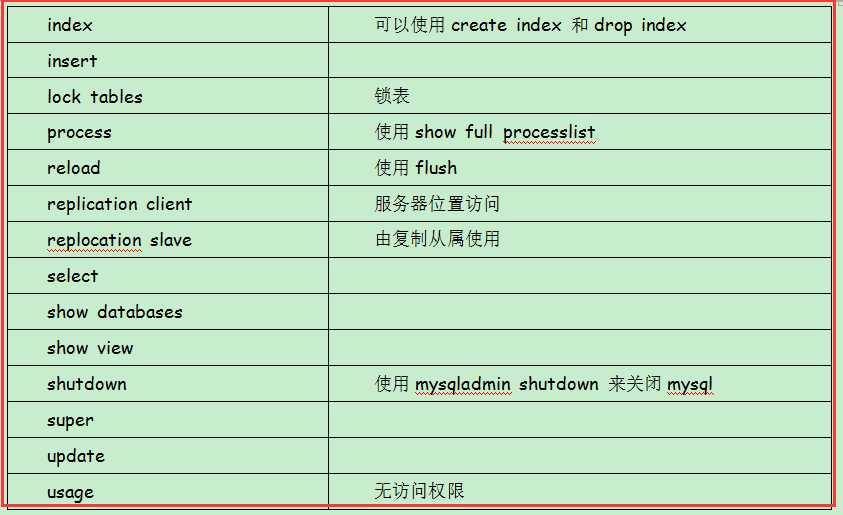 | index | 可以使用 create index 和 drop index |
|---|---|
| insert | |
| lock tables | 锁表 |
| process | 使用 show full processlist |
| reload | 使用 flush |
| replication client | 服务器位置访问 |
| replocation slave | 由复制从属使用 |
| select | |
| show databases | |
| show view | |
| shutdown | 使用 mysqladmin shutdown 来关闭 mysql |
| super | |
| update | |
| usage | 无访问权限 |